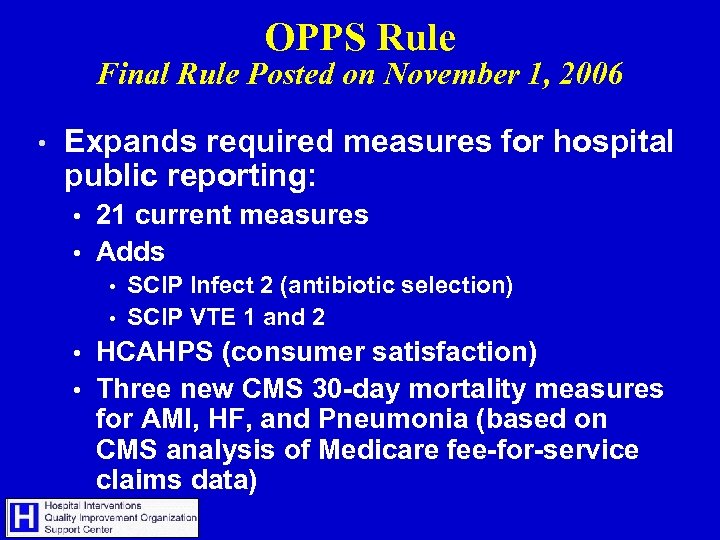 OPPS Rule
Final Rule Posted on November 1, 2006

• Expands required measures for hospital public reporting:
  • 21 current measures
  • Adds
    • SCIP Infect 2 (antibiotic selection)
    • SCIP VTE 1 and 2
  • HCAHPS (consumer satisfaction)
  • Three new CMS 30-day mortality measures for AMI, HF, and Pneumonia (based on CMS analysis of Medicare fee-for-service claims data)

H Hospital Interventions Quality Improvement Organization Support Center